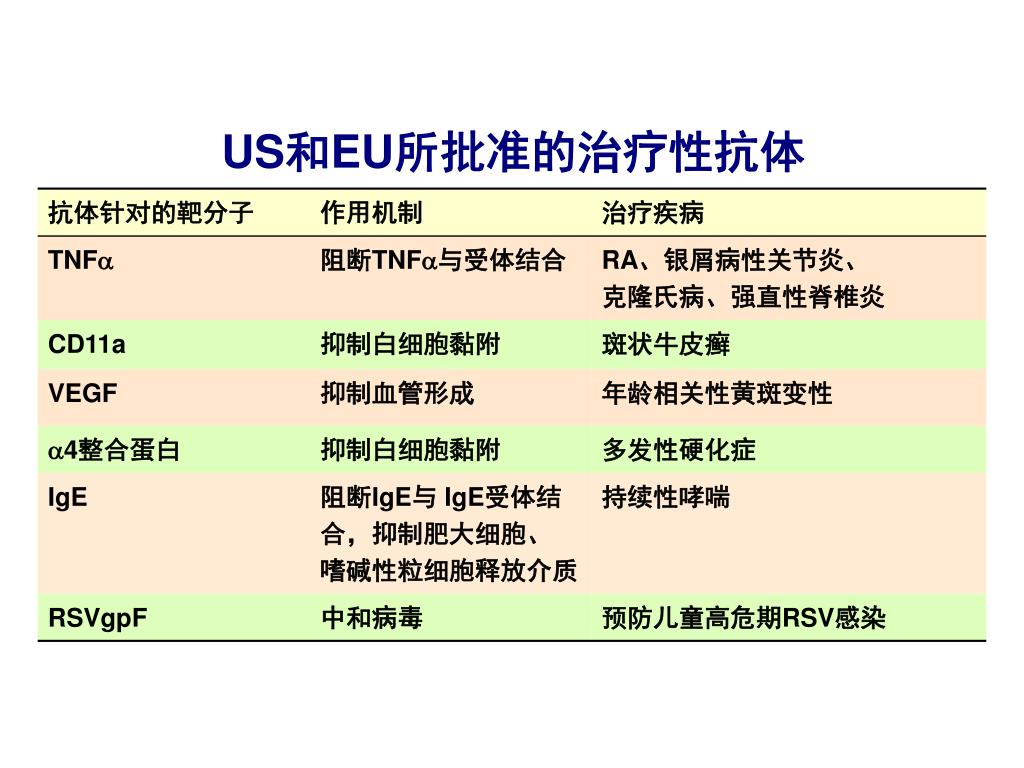 US和EU所批准的治疗性抗体

| 抗体针对的靶分子 | 作用机制 | 治疗疾病 |
|---|---|---|
| TNF$\alpha$ | 阻断TNF$\alpha$与受体结合 | RA、银屑病性关节炎、克隆氏病、强直性脊椎炎 |
| CD11a | 抑制白细胞黏附 | 斑状牛皮癣 |
| VEGF | 抑制血管形成 | 年龄相关性黄斑变性 |
| $\alpha$4整合蛋白 | 抑制白细胞黏附 | 多发性硬化症 |
| IgE | 阻断IgE与 IgE受体结合，抑制肥大细胞、嗜碱性粒细胞释放介质 | 持续性哮喘 |
| RSVgpF | 中和病毒 | 预防儿童高危期RSV感染 |